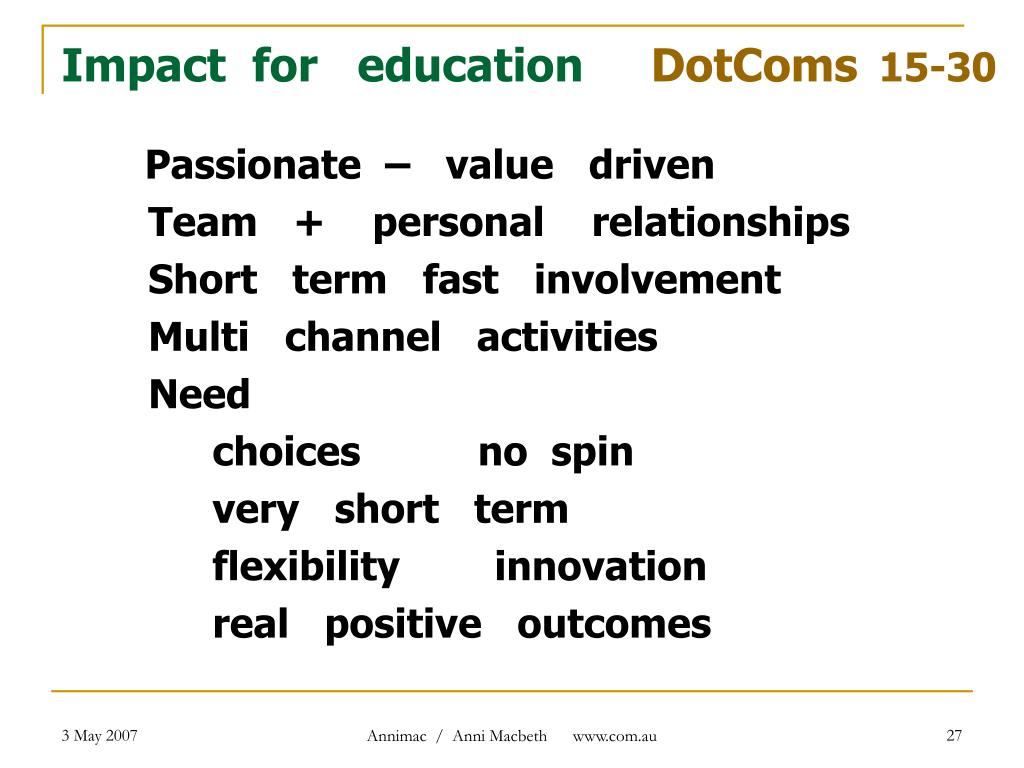 Impact for education DotComs 15-30

Passionate – value driven
Team + personal relationships
Short term fast involvement
Multi channel activities
Need
choices no spin
very short term
flexibility innovation
real positive outcomes

3 May 2007 Annimac / Anni Macbeth www.com.au 27